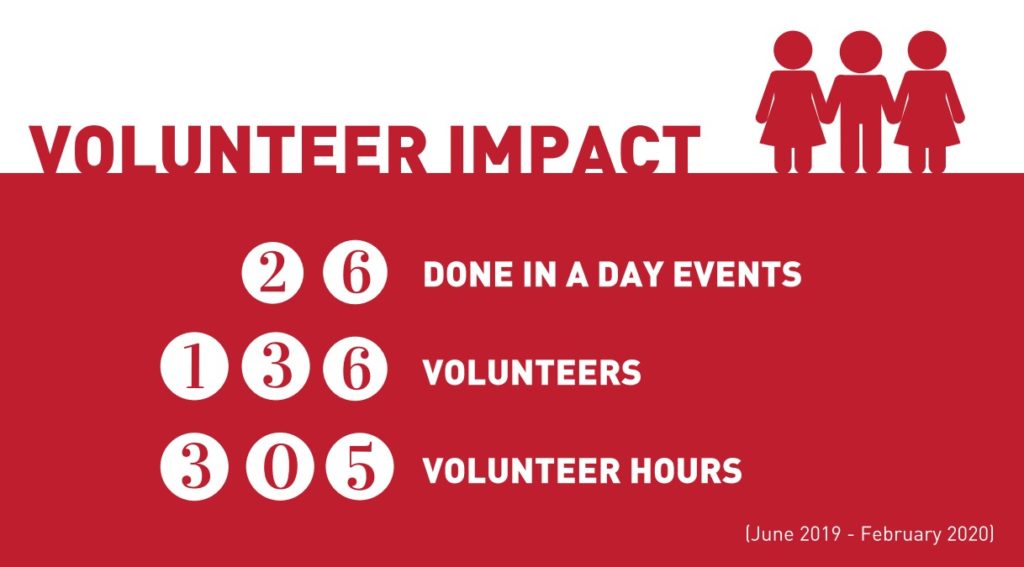 VOLUNTEER IMPACT

26 DONE IN A DAY EVENTS

136 VOLUNTEERS

305 VOLUNTEER HOURS

(June 2019 - February 2020)